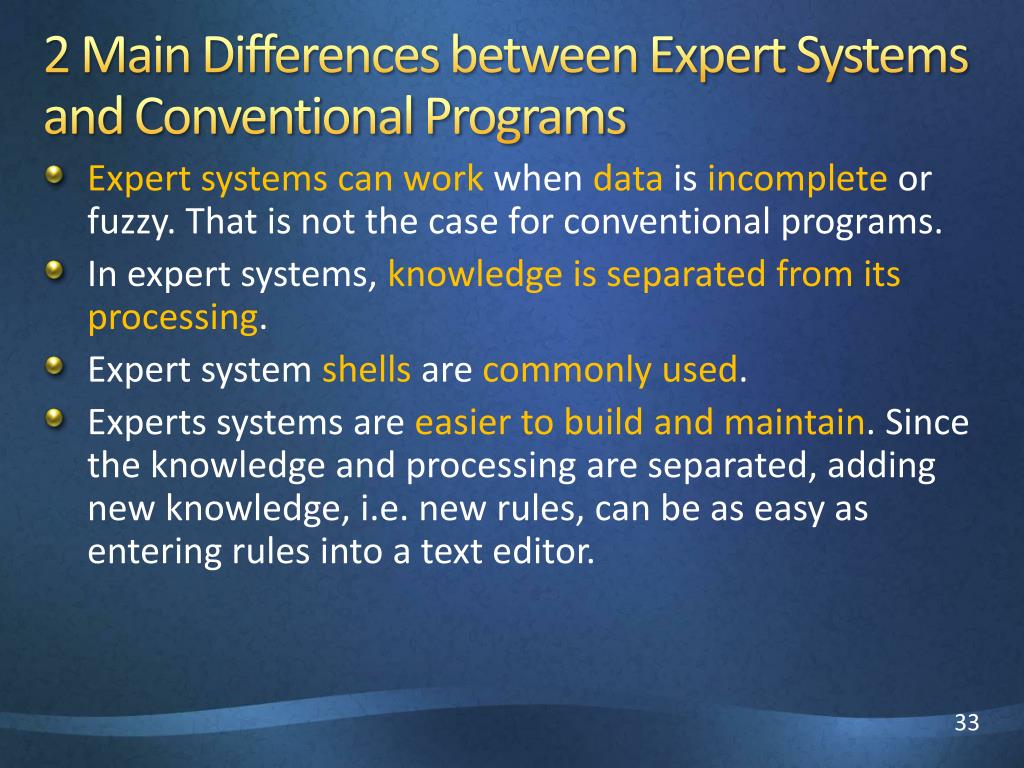 2 Main Differences between Expert Systems and Conventional Programs

Expert systems can work when data is incomplete or fuzzy. That is not the case for conventional programs.

In expert systems, knowledge is separated from its processing.

Expert system shells are commonly used.

Experts systems are easier to build and maintain. Since the knowledge and processing are separated, adding new knowledge, i.e. new rules, can be as easy as entering rules into a text editor.

33